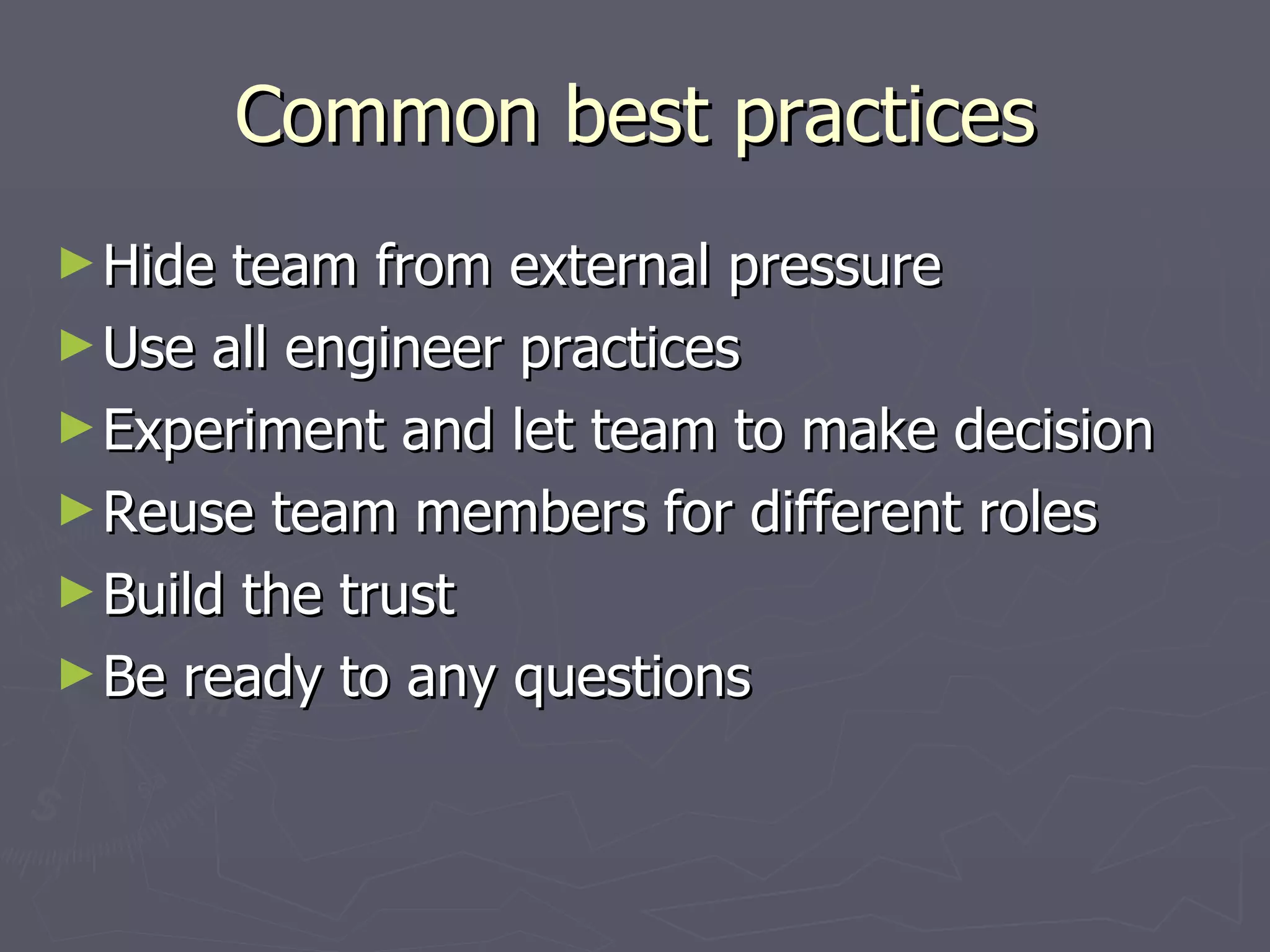 Common best practices

► Hide team from external pressure
► Use all engineer practices
► Experiment and let team to make decision
► Reuse team members for different roles
► Build the trust
► Be ready to any questions